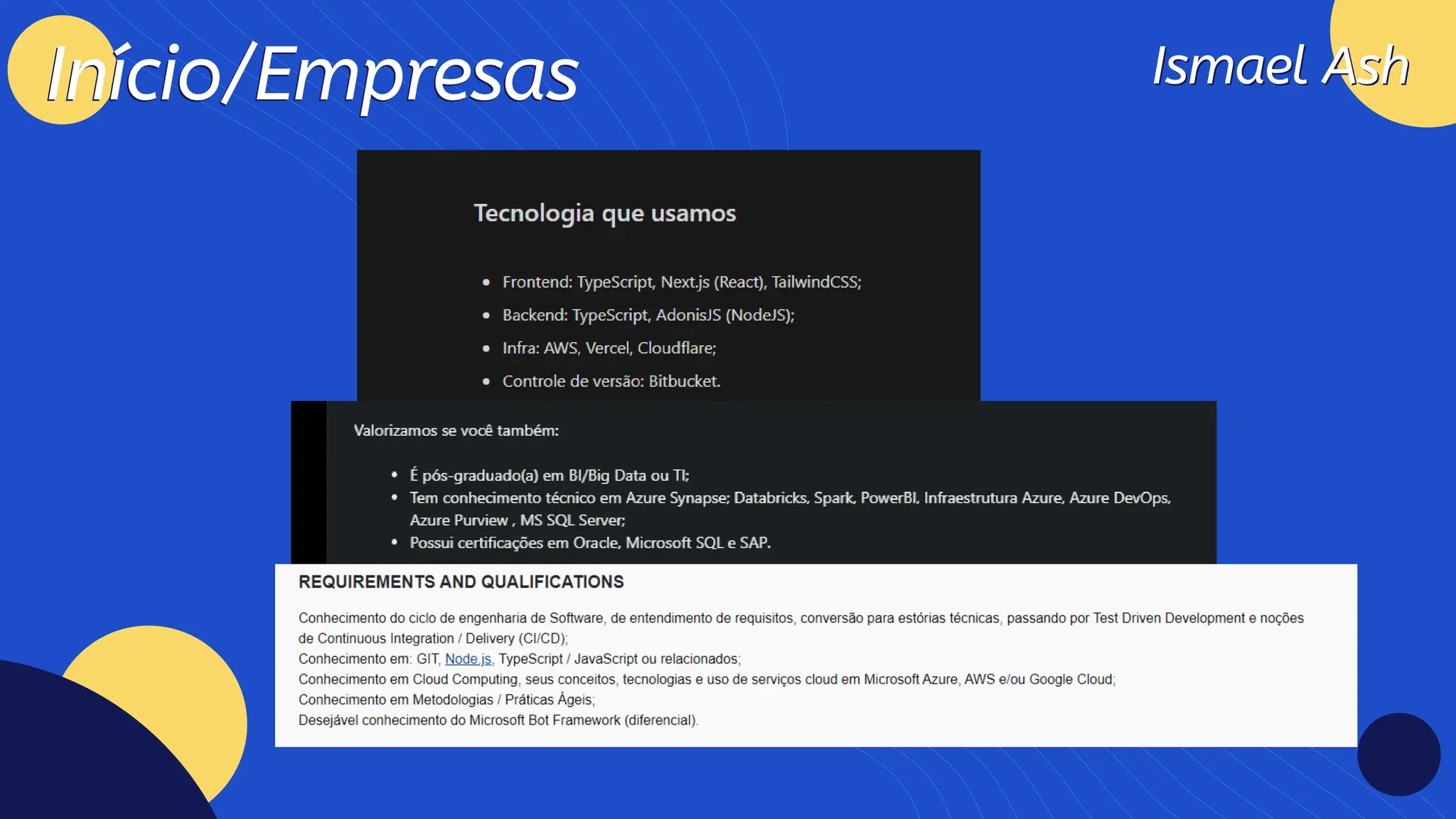 Início/Empresas

Ismael Ash

Tecnologia que usamos

- Frontend: TypeScript, Next.js (React), TailwindCSS;
- Backend: TypeScript, AdonisJS (NodeJS);
- Infra: AWS, Vercel, Cloudflare;
- Controle de versão: Bitbucket.

Valorizamos se você também:

- É pós-graduado(a) em BI/Big Data ou TI;
- Tem conhecimento técnico em Azure Synapse; Databricks, Spark, PowerBI, Infraestrutura Azure, Azure DevOps, Azure Purview , MS SQL Server;
- Possui certificações em Oracle, Microsoft SQL e SAP.

REQUIREMENTS AND QUALIFICATIONS

Conhecimento do ciclo de engenharia de Software, de entendimento de requisitos, conversão para estórias técnicas, passando por Test Driven Development e noções de Continuous Integration / Delivery (CI/CD);
Conhecimento em: GIT, Node.js, TypeScript / JavaScript ou relacionados;
Conhecimento em Cloud Computing, seus conceitos, tecnologias e uso de serviços cloud em Microsoft Azure, AWS e/ou Google Cloud;
Conhecimento em Metodologias / Práticas Ágeis;
Desejável conhecimento do Microsoft Bot Framework (diferencial).